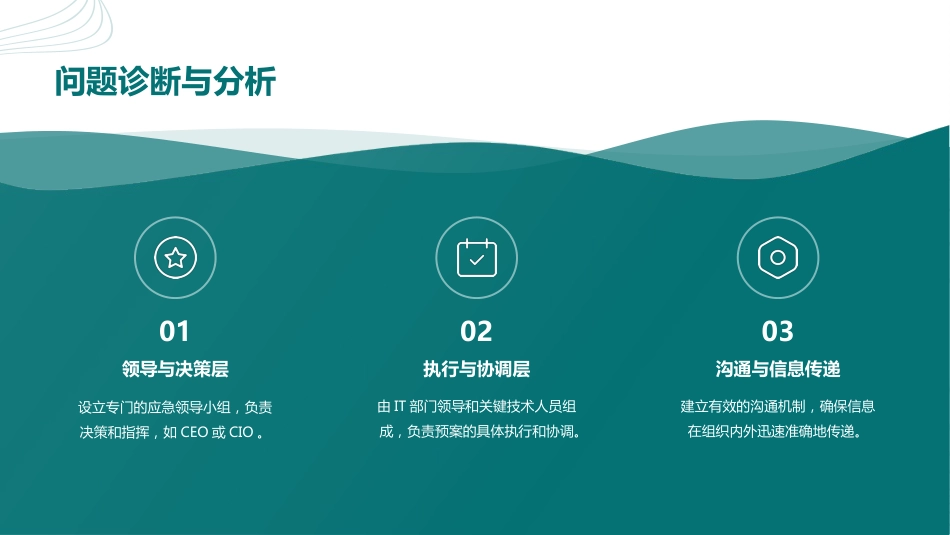 问题诊断与分析

01

领导与决策层

设立专门的应急领导小组，负责决策和指挥，如 CEO 或 CIO 。

02

执行与协调层

由 IT 部门领导和关键技术人员组成，负责预案的具体执行和协调。

03

沟通与信息传递

建立有效的沟通机制，确保信息在组织内外迅速准确地传递。